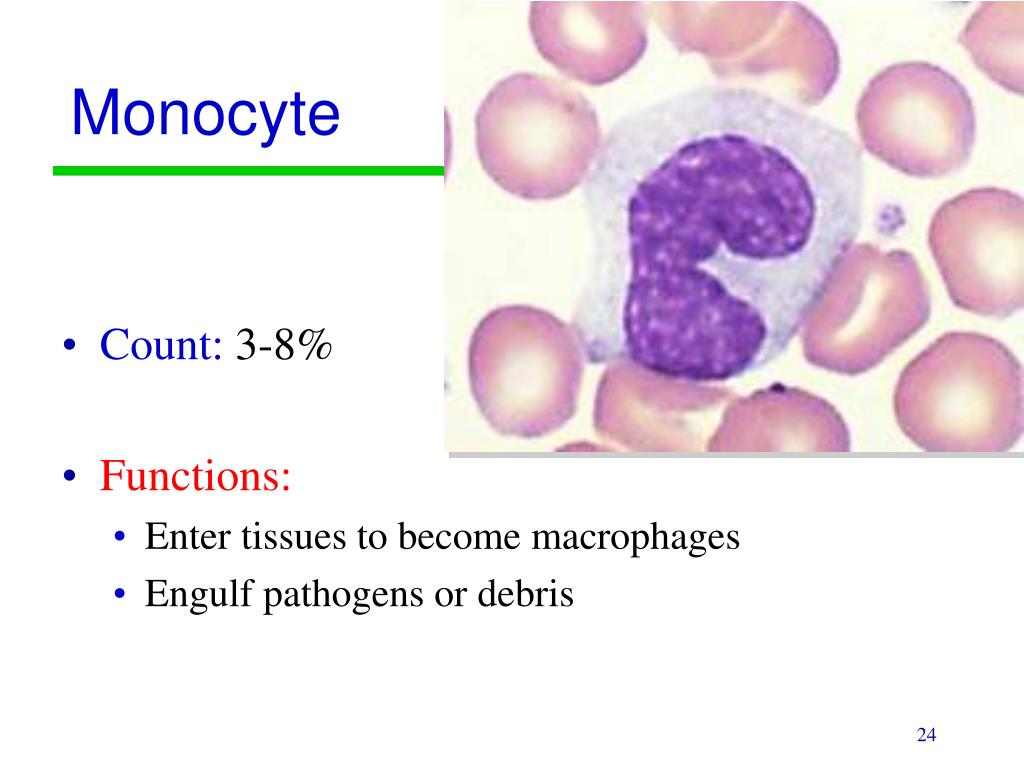 Monocyte

• Count: 3-8%

• Functions:
  • Enter tissues to become macrophages
  • Engulf pathogens or debris

24